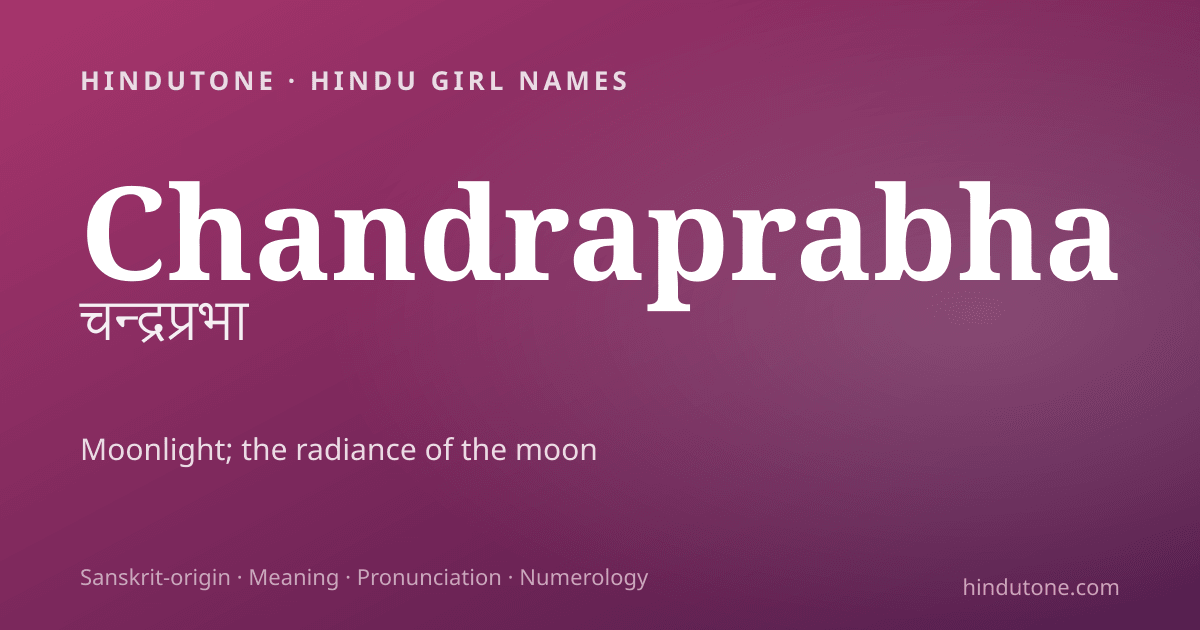 HINDUTONE · HINDU GIRL NAMES

Chandraprabha

चन्द्रप्रभा

Moonlight; the radiance of the moon

Sanskrit-origin · Meaning · Pronunciation · Numerology

hindutone.com